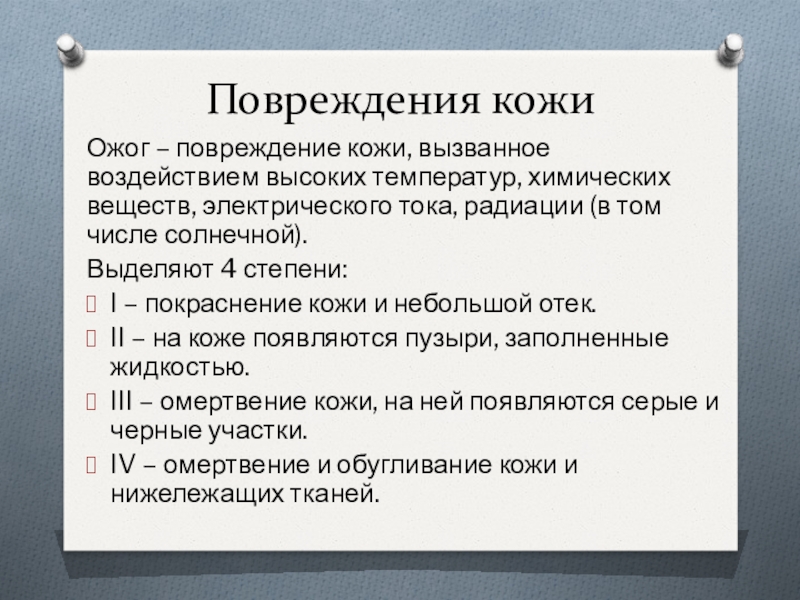 Повреждения кожи

Ожог – повреждение кожи, вызванное воздействием высоких температур, химических веществ, электрического тока, радиации (в том числе солнечной).

Выделяют 4 степени:

I – покраснение кожи и небольшой отек.

II – на коже появляются пузыри, заполненные жидкостью.

III – омертвение кожи, на ней появляются серые и черные участки.

IV – омертвение и обугливание кожи и нижележащих тканей.